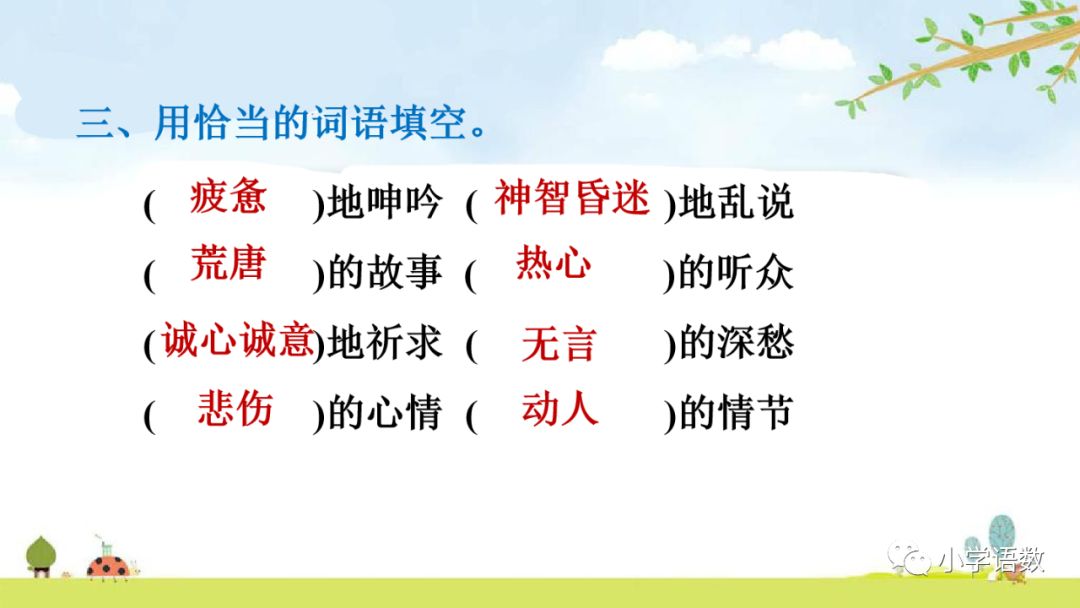 三、用恰当的词语填空。

( 疲惫 )地呻吟 ( 神智昏迷 )地乱说

( 荒唐 )的故事 ( 热心 )的听众

( 诚心诚意 )地祈求 ( 无言 )的深愁

( 悲伤 )的心情 ( 动人 )的情节

小学语数